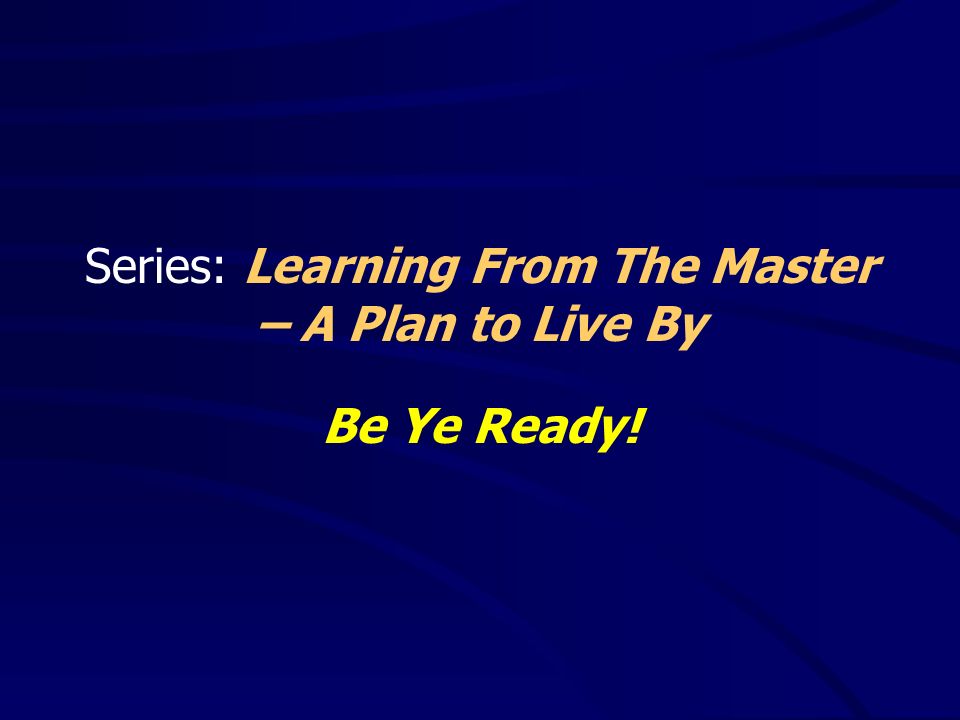 Series: Learning From The Master – A Plan to Live By

Be Ye Ready!